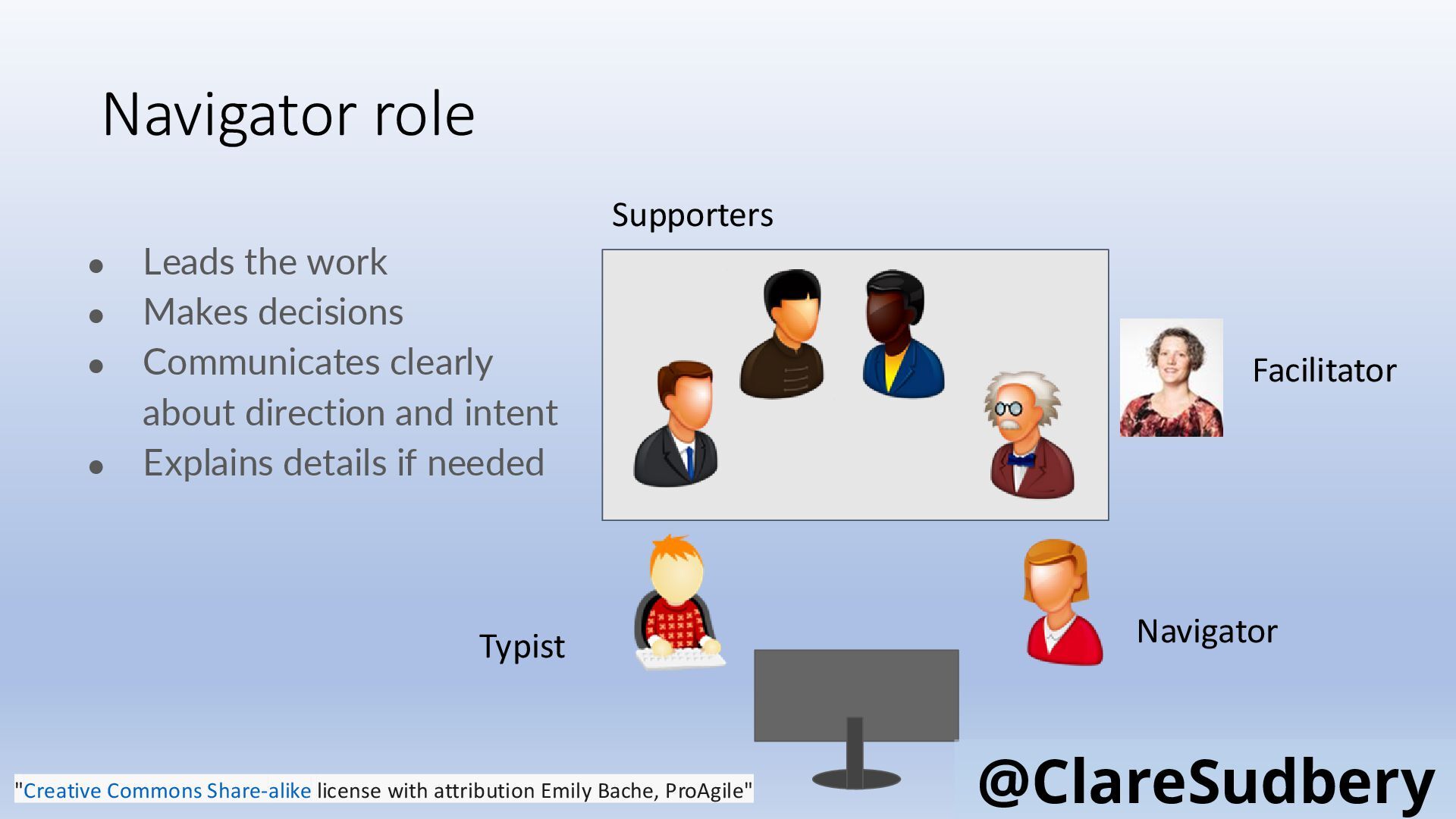 Navigator role

- Leads the work
- Makes decisions
- Communicates clearly about direction and intent
- Explains details if needed

Supporters

Facilitator

Typist

Navigator

"Creative Commons Share-alike license with attribution Emily Bache, ProAgile"

@ClareSudbery